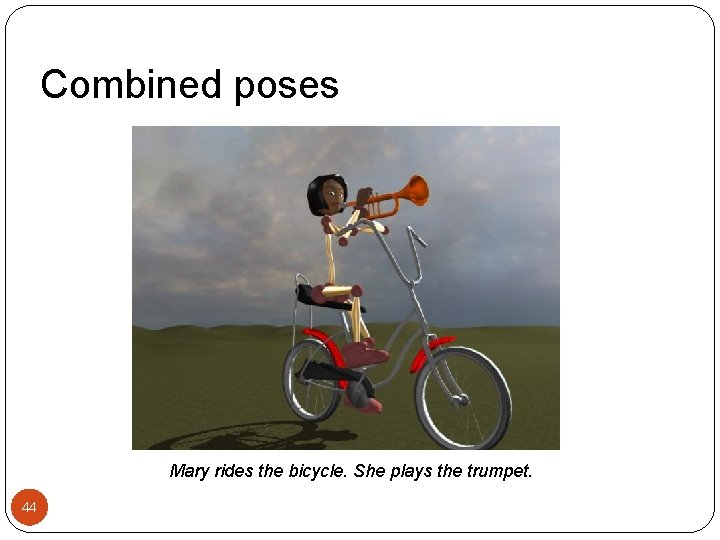 Combined poses

Mary rides the bicycle. She plays the trumpet.

44